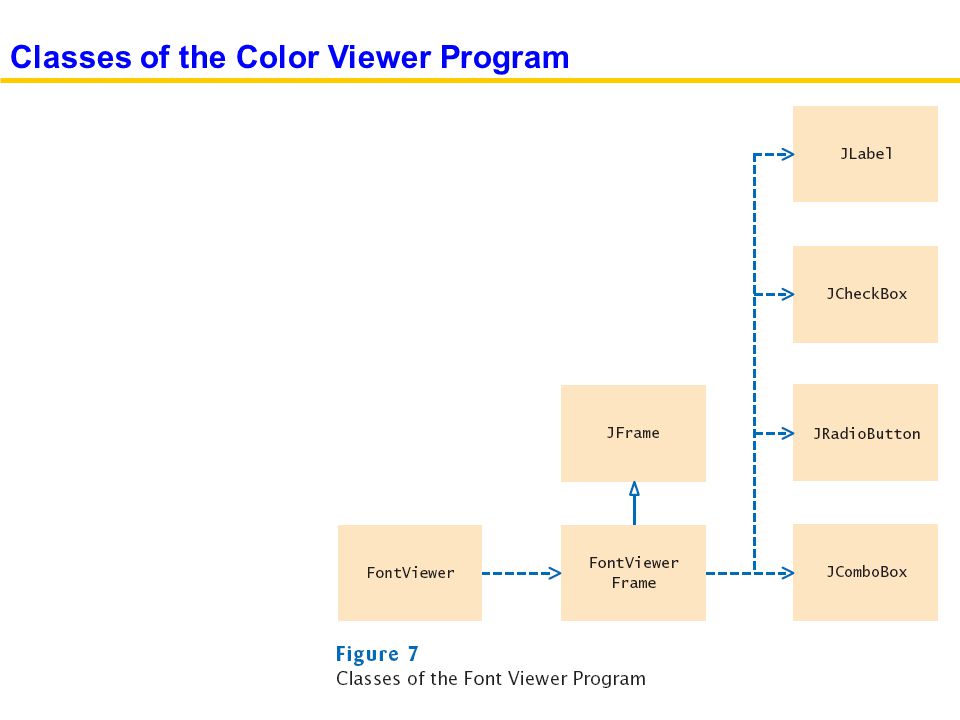 Classes of the Color Viewer Program

JLabel

JCheckBox

JFrame

JRadioButton

FontViewer

FontViewer Frame

JComboBox

Figure 7
Classes of the Font Viewer Program